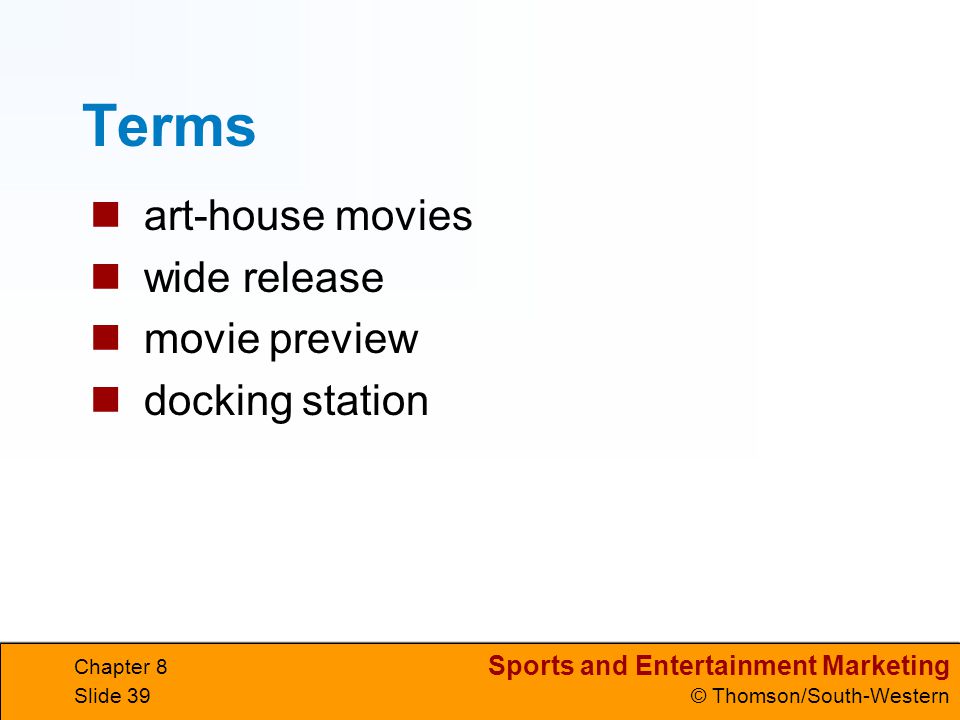 Terms

- art-house movies
- wide release
- movie preview
- docking station

Chapter 8
Slide 39

Sports and Entertainment Marketing
© Thomson/South-Western